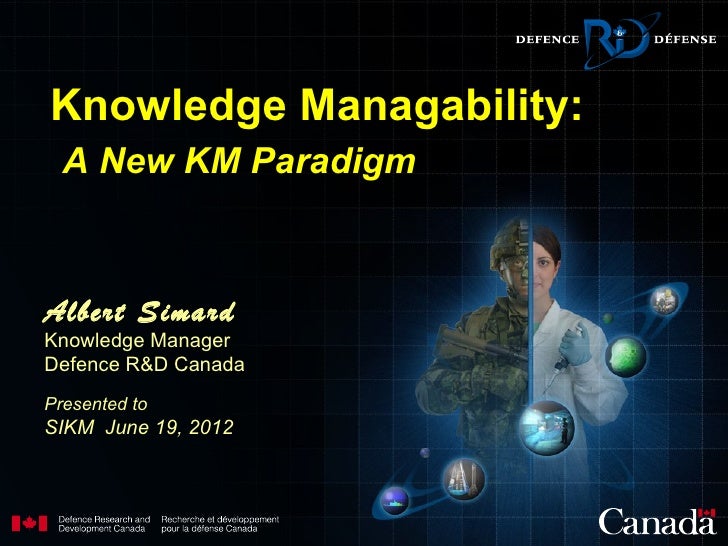 DEFENCE R&D DÉFENSE

Knowledge Managability:

A New KM Paradigm

Albert Simard
Knowledge Manager
Defence R&D Canada

Presented to
SIKM June 19, 2012

Defence Research and Development Canada

Recherche et développement pour la défense Canada

Canada